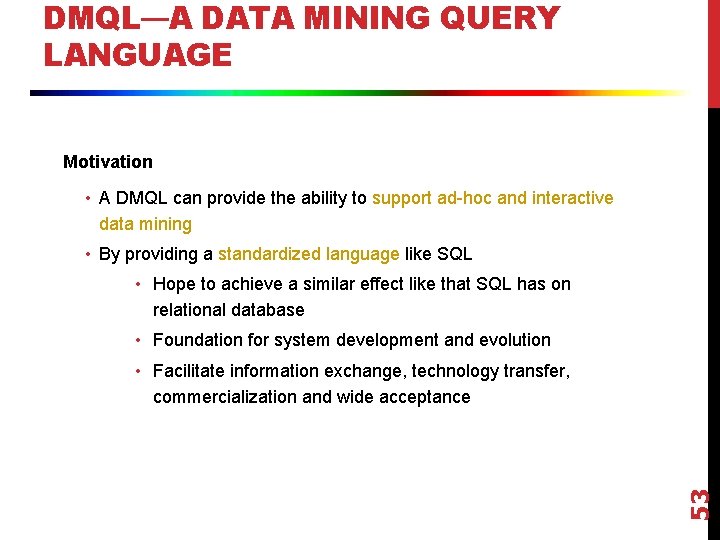 DMQL—A DATA MINING QUERY LANGUAGE

Motivation

• A DMQL can provide the ability to support ad-hoc and interactive data mining
• By providing a standardized language like SQL
  • Hope to achieve a similar effect like that SQL has on relational database
  • Foundation for system development and evolution
  • Facilitate information exchange, technology transfer, commercialization and wide acceptance

53